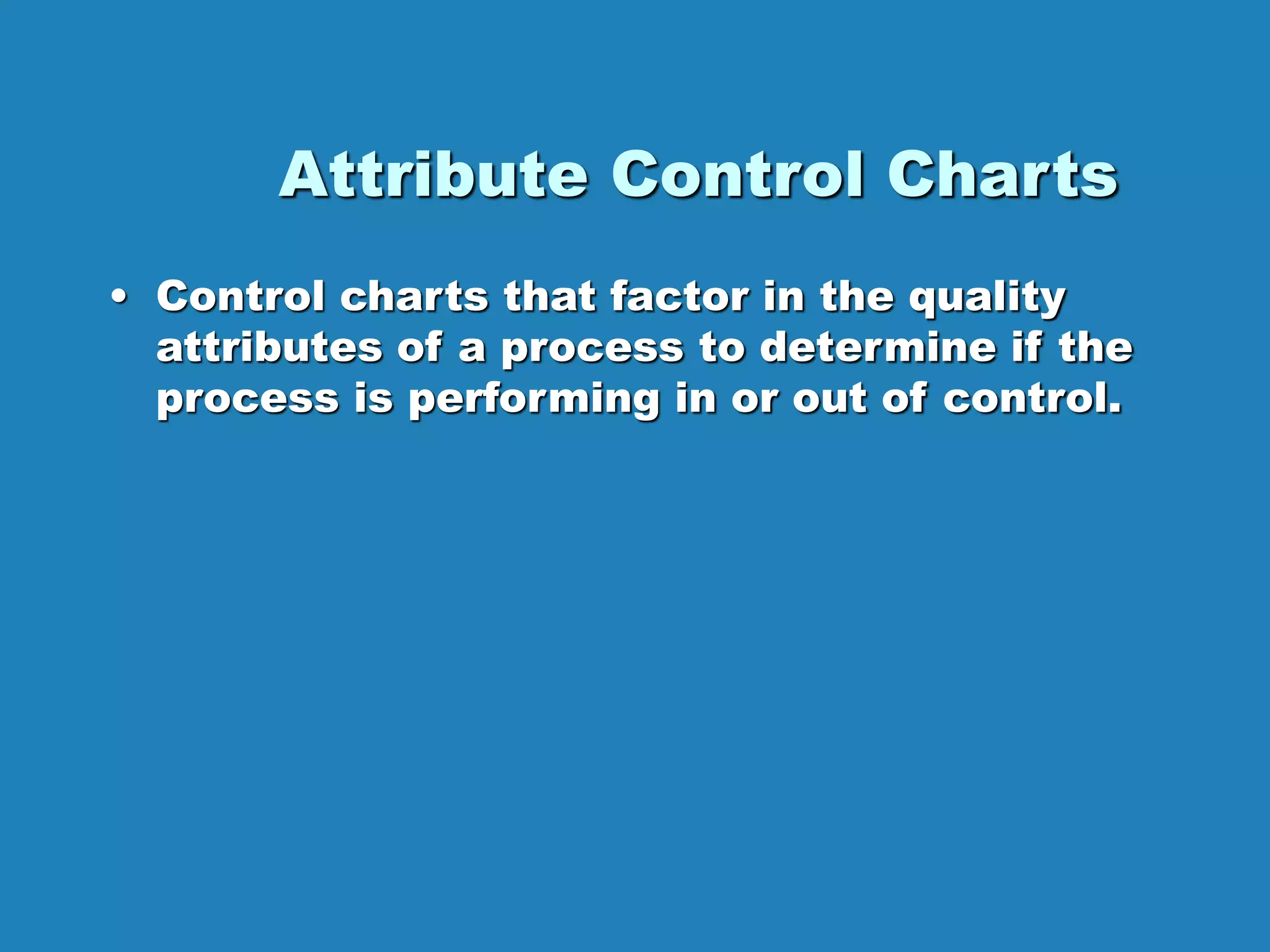 Attribute Control Charts

• Control charts that factor in the quality attributes of a process to determine if the process is performing in or out of control.